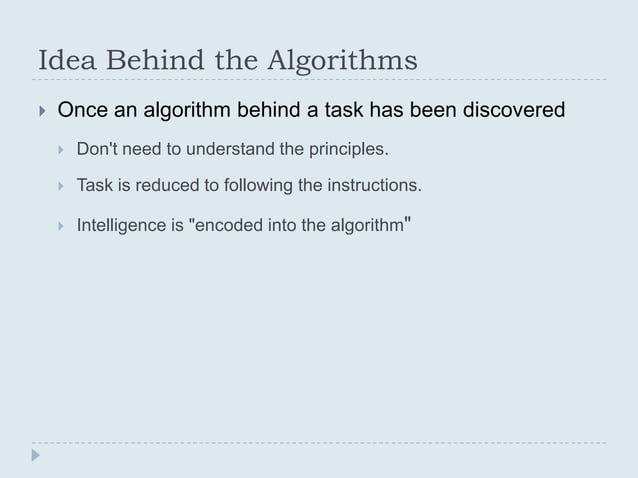 Idea Behind the Algorithms

Once an algorithm behind a task has been discovered

Don't need to understand the principles.

Task is reduced to following the instructions.

Intelligence is "encoded into the algorithm"